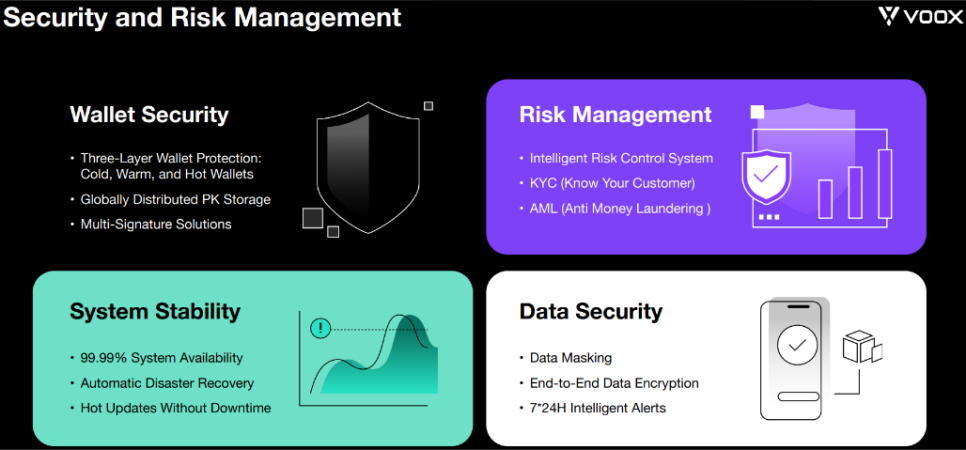 Security and Risk Management

VOOX

Wallet Security

• Three-Layer Wallet Protection: Cold, Warm, and Hot Wallets
• Globally Distributed PK Storage
• Multi-Signature Solutions

Risk Management

• Intelligent Risk Control System
• KYC (Know Your Customer)
• AML (Anti Money Laundering )

System Stability

• 99.99% System Availability
• Automatic Disaster Recovery
• Hot Updates Without Downtime

!

Data Security

• Data Masking
• End-to-End Data Encryption
• 7*24H Intelligent Alerts